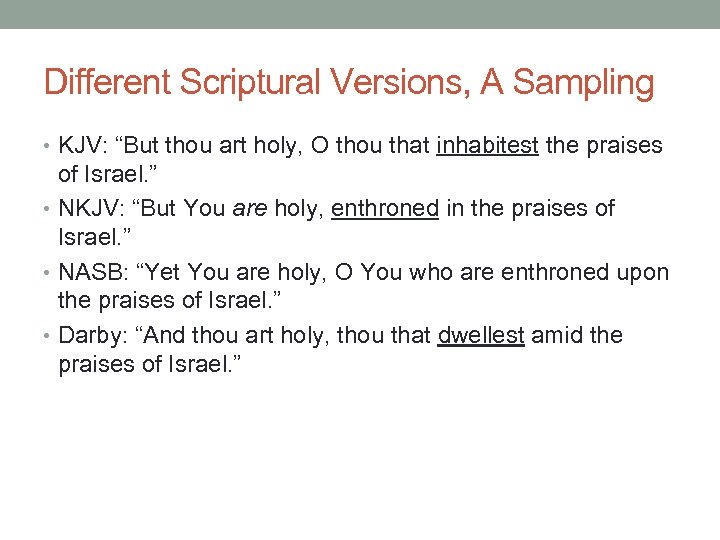 Different Scriptural Versions, A Sampling

• KJV: “But thou art holy, O thou that inhabitest the praises of Israel.”
• NKJV: “But You are holy, enthroned in the praises of Israel.”
• NASB: “Yet You are holy, O You who are enthroned upon the praises of Israel.”
• Darby: “And thou art holy, thou that dwellest amid the praises of Israel.”